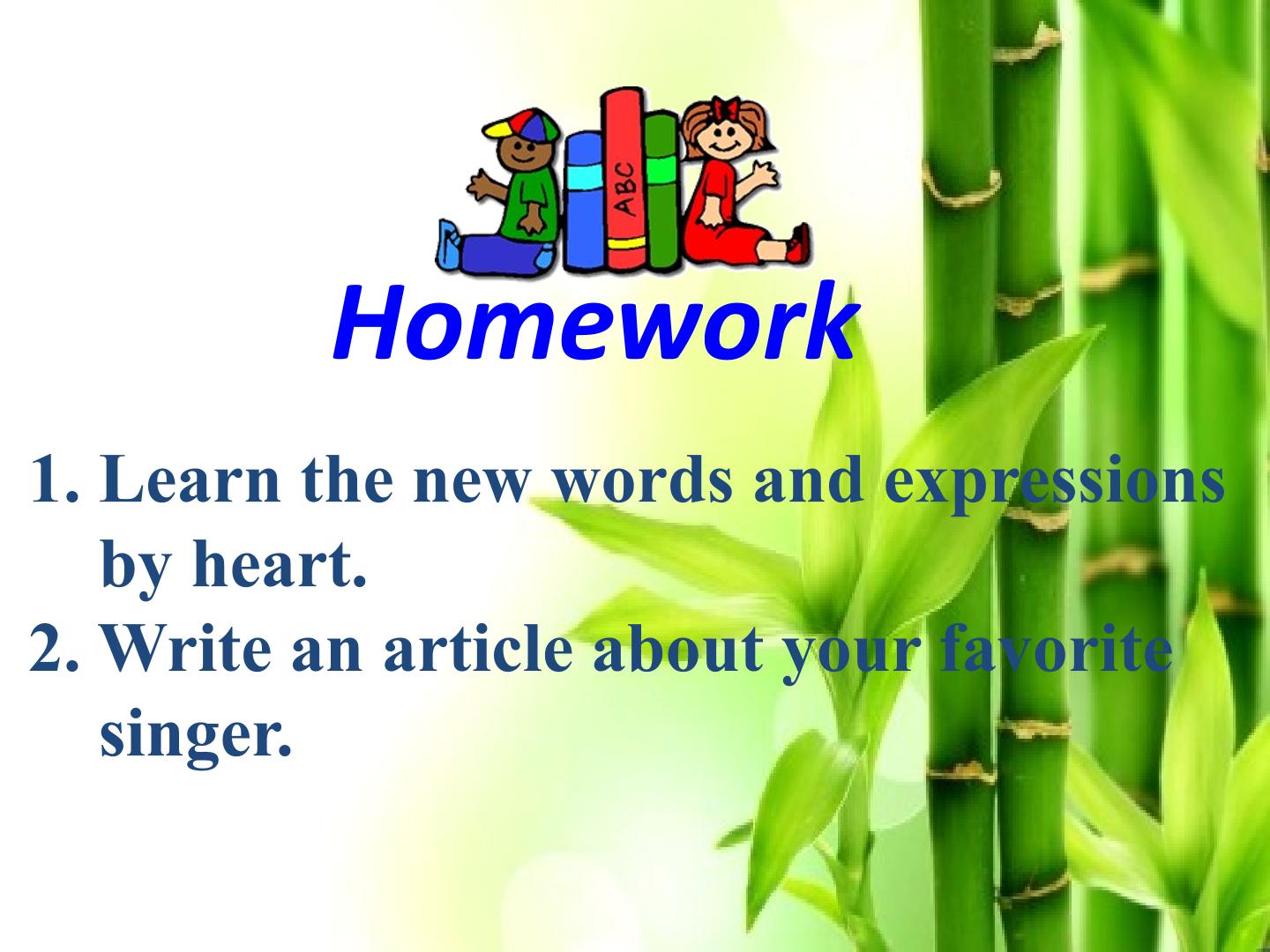 ABC

Homework

1. Learn the new words and expressions by heart.
2. Write an article about your favorite singer.